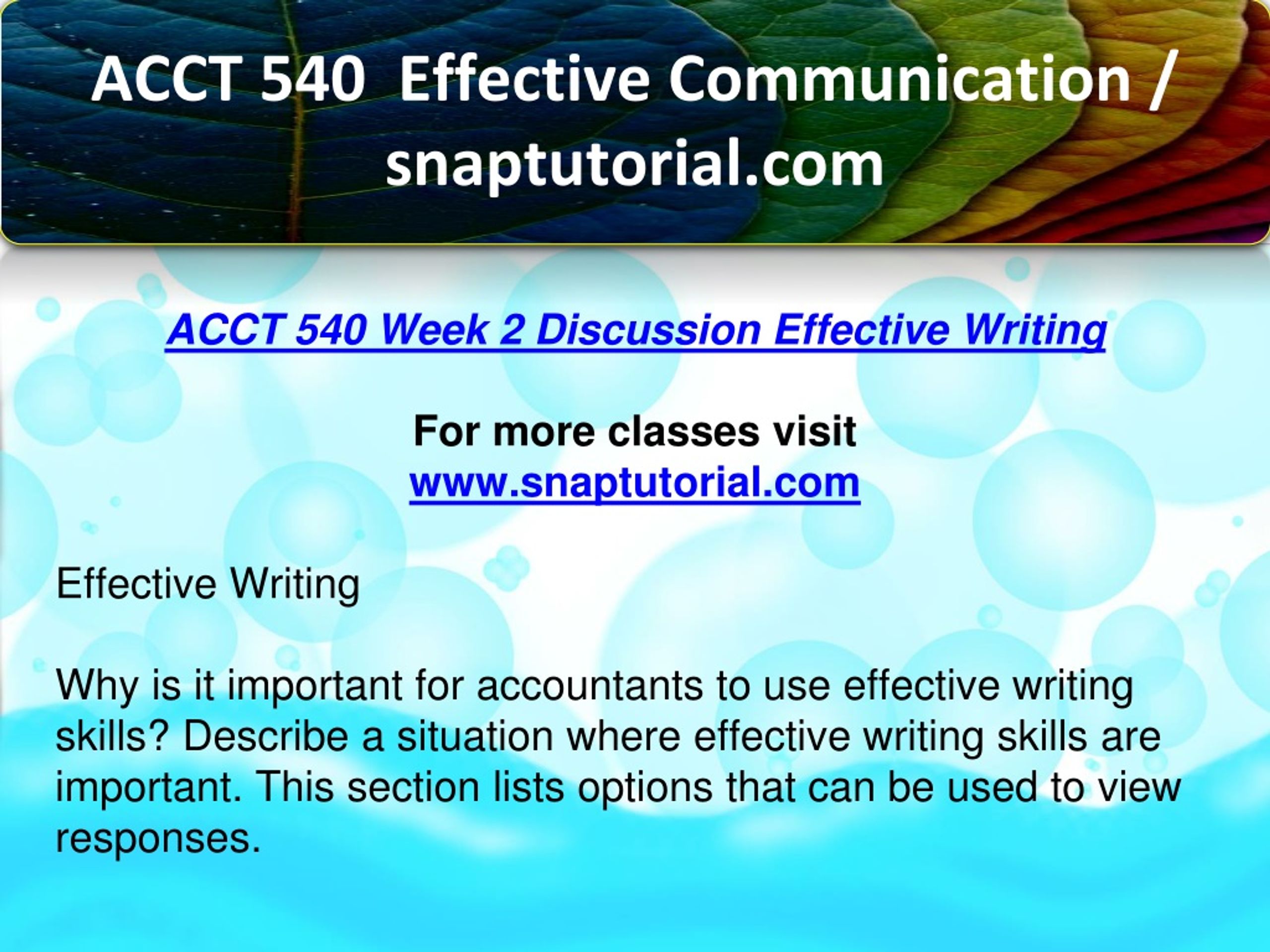 ACCT 540 Effective Communication / snaptutorial.com

ACCT 540 Week 2 Discussion Effective Writing

For more classes visit
www.snaptutorial.com

Effective Writing

Why is it important for accountants to use effective writing skills? Describe a situation where effective writing skills are important. This section lists options that can be used to view responses.